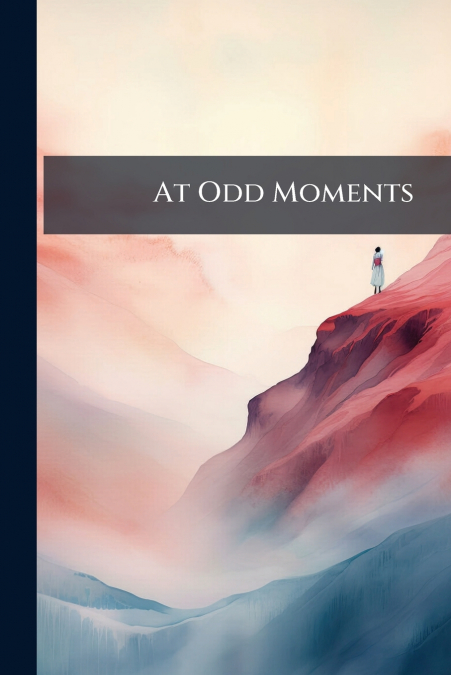 At Odd Moments